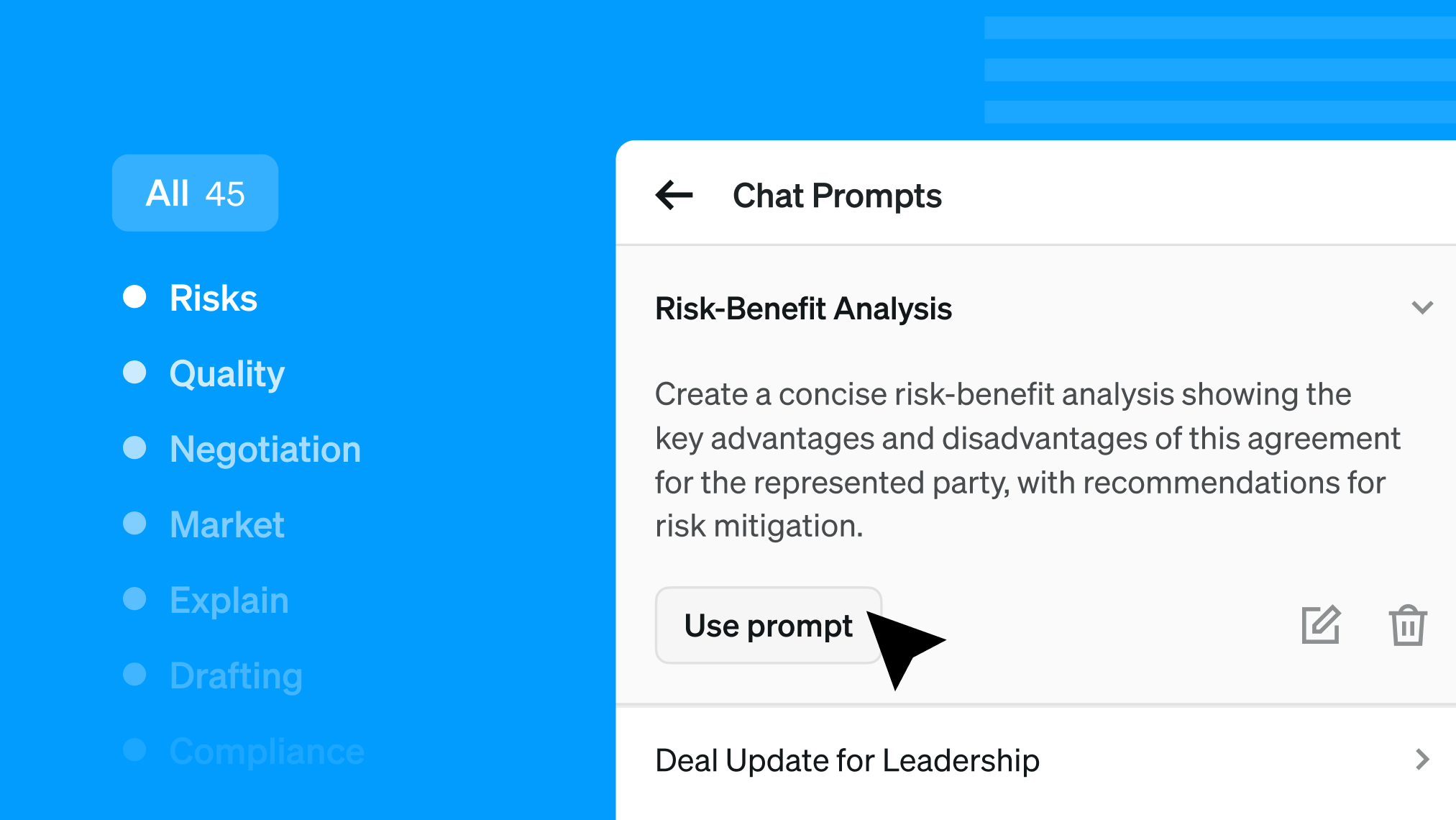 All 45

Risks
Quality
Negotiation
Market
Explain
Drafting
Compliance

Chat Prompts

Risk-Benefit Analysis

Create a concise risk-benefit analysis showing the key advantages and disadvantages of this agreement for the represented party, with recommendations for risk mitigation.

Use prompt

Deal Update for Leadership